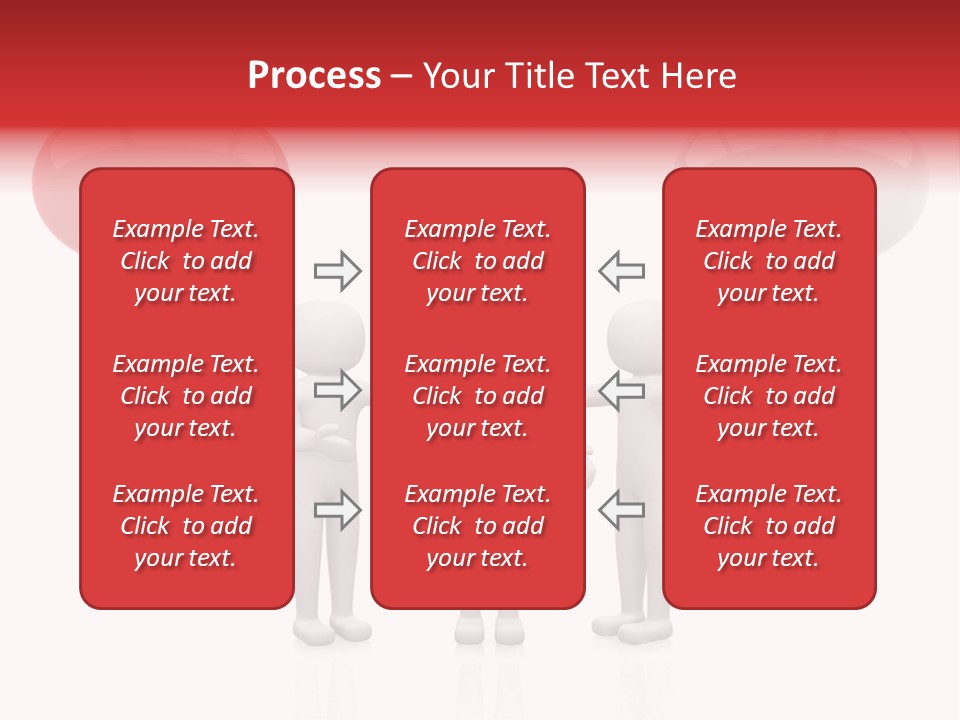 Process – Your Title Text Here

Example Text. Click to add your text.

Example Text. Click to add your text.

Example Text. Click to add your text.

Example Text. Click to add your text.

Example Text. Click to add your text.

Example Text. Click to add your text.

Example Text. Click to add your text.

Example Text. Click to add your text.

Example Text. Click to add your text.